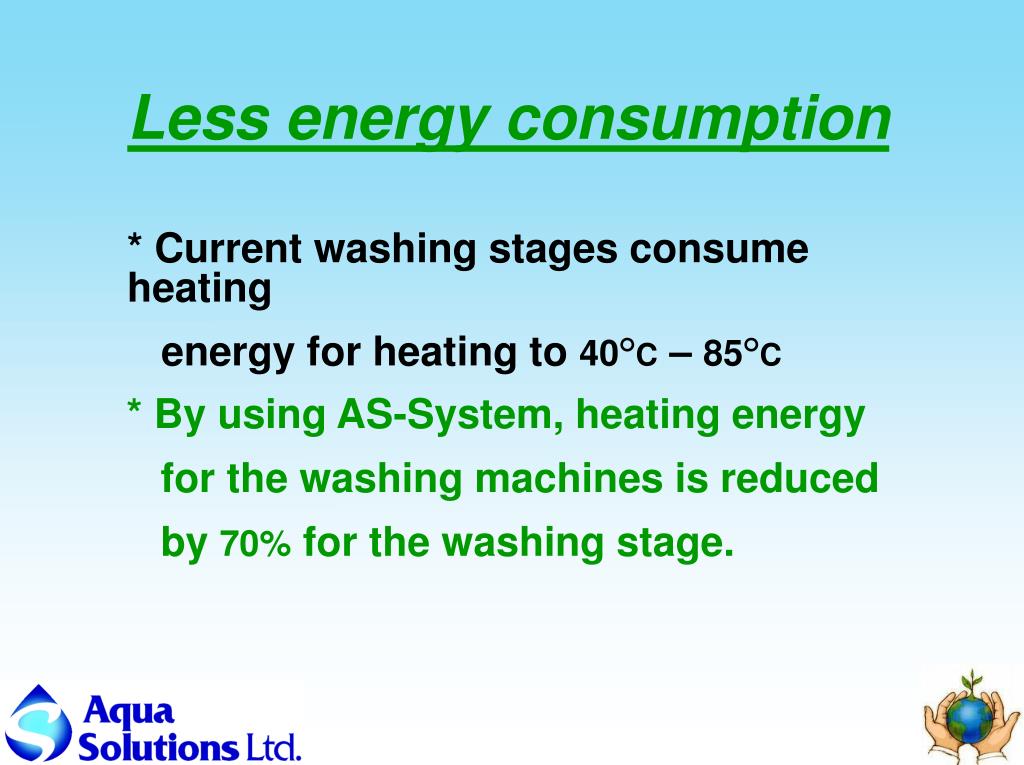 Less energy consumption

* Current washing stages consume heating
energy for heating to 40°C – 85°C
* By using AS-System, heating energy for the washing machines is reduced by 70% for the washing stage.

Aqua Solutions Ltd.